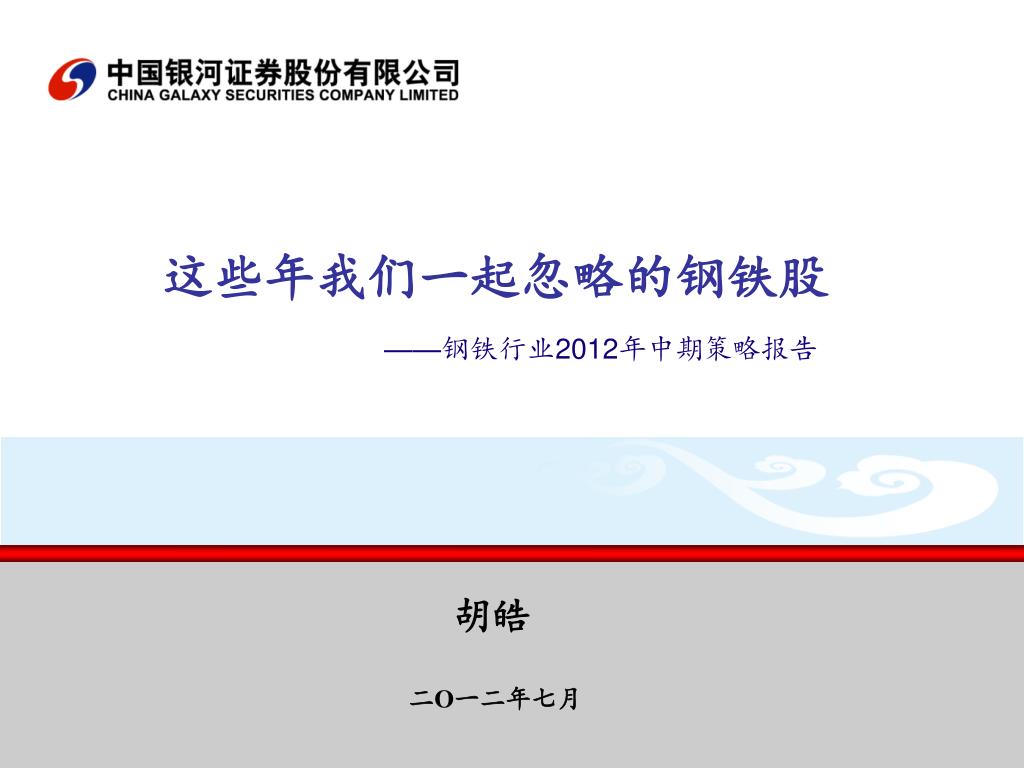 中国银河证券股份有限公司
CHINA GALAXY SECURITIES COMPANY LIMITED

这些年我们一起忽略的钢铁股

——钢铁行业2012年中期策略报告

胡皓

二O一二年七月